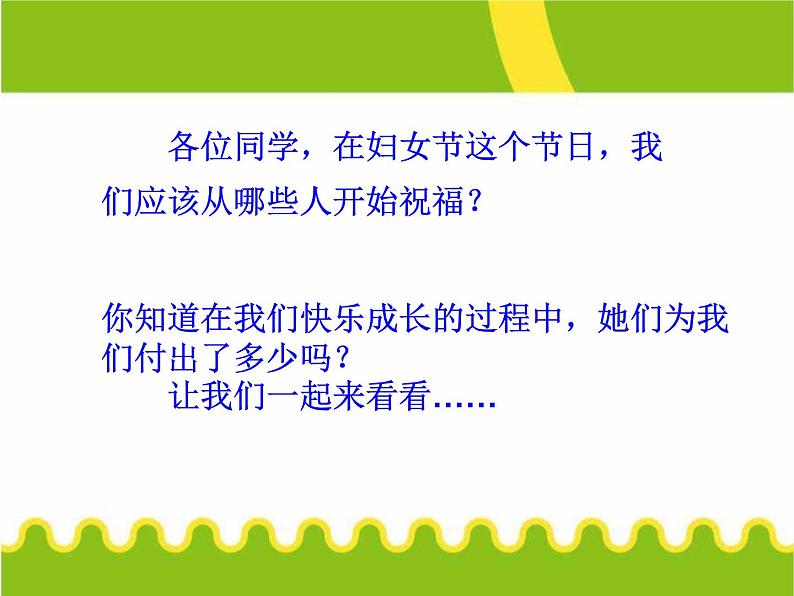 各位同学，在妇女节这个节日，我们应该从哪些人开始祝福？

你知道在我们快乐成长的过程中，她们为我们付出了多少吗？
让我们一起来看看……